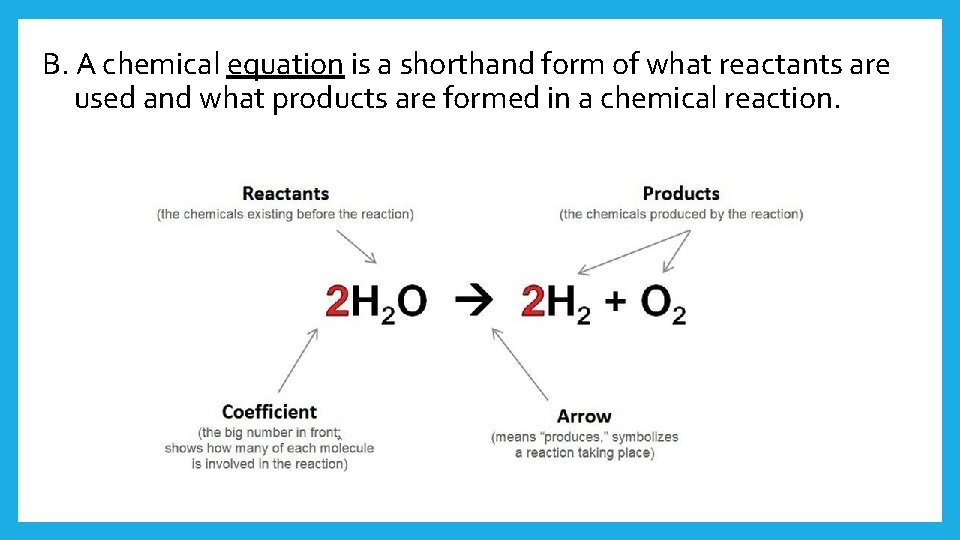 B. A chemical equation is a shorthand form of what reactants are used and what products are formed in a chemical reaction.

Reactants
(the chemicals existing before the reaction)

Products
(the chemicals produced by the reaction)

$2H_2O \rightarrow 2H_2 + O_2$

Coefficient
(the big number in front; shows how many of each molecule is involved in the reaction)

Arrow
(means "produces," symbolizes a reaction taking place)